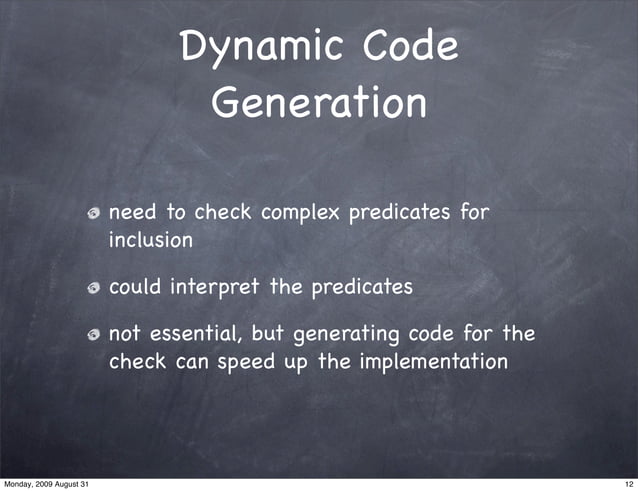 Dynamic Code Generation

need to check complex predicates for inclusion

could interpret the predicates

not essential, but generating code for the check can speed up the implementation

Monday, 2009 August 31

12